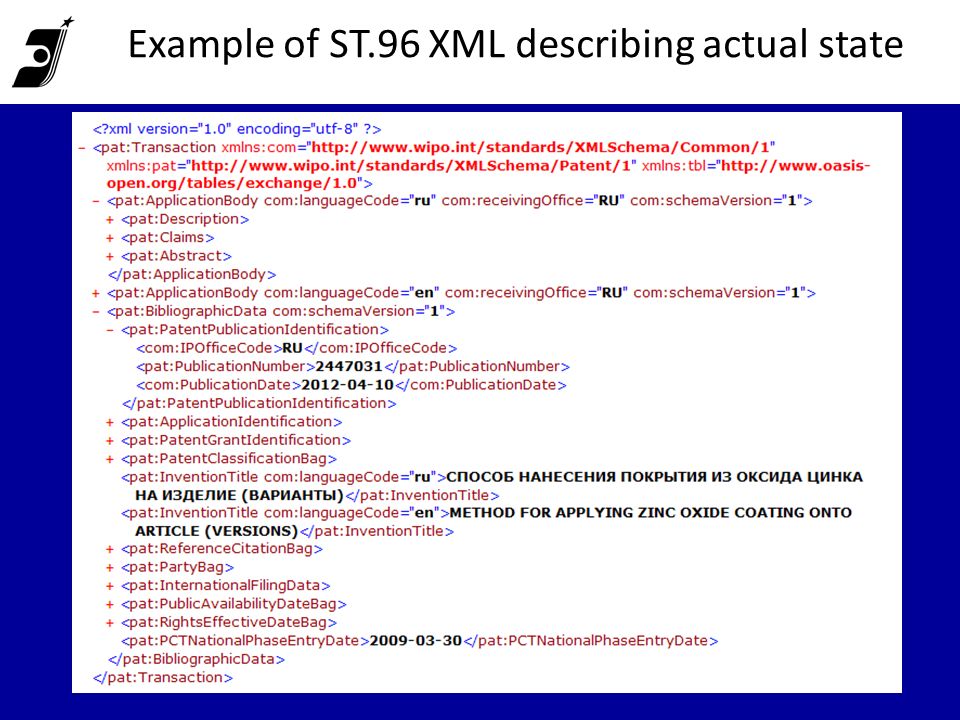 Example of ST.96 XML describing actual state

<?xml version="1.0" encoding="utf-8" ?>
- <pat:Transaction xmlns:com="http://www.wipo.int/standards/XMLSchema/Common/1" xmlns:pat="http://www.wipo.int/standards/XMLSchema/Patent/1" xmlns:tbl="http://www.oasis-open.org/tables/exchange/1.0">
- <pat:ApplicationBody com:languageCode="ru" com:receivingOffice="RU" com:schemaVersion="1">
+ <pat:Description>
+ <pat:Claims>
+ <pat:Abstract>
</pat:ApplicationBody>
+ <pat:ApplicationBody com:languageCode="en" com:receivingOffice="RU" com:schemaVersion="1">
- <pat:BibliographicData com:schemaVersion="1">
- <pat:PatentPublicationIdentification>
<com:IPOfficeCode>RU</com:IPOfficeCode>
<pat:PublicationNumber>2447031</pat:PublicationNumber>
<com:PublicationDate>2012-04-10</com:PublicationDate>
</pat:PatentPublicationIdentification>
+ <pat:ApplicationIdentification>
+ <pat:PatentGrantIdentification>
+ <pat:PatentClassificationBag>
<pat:InventionTitle com:languageCode="ru">СПОСОБ НАНЕСЕНИЯ ПОКРЫТИЯ ИЗ ОКСИДА ЦИНКА НА ИЗДЕЛИЕ (ВАРИАНТЫ)</pat:InventionTitle>
<pat:InventionTitle com:languageCode="en">METHOD FOR APPLYING ZINC OXIDE COATING ONTO ARTICLE (VERSIONS)</pat:InventionTitle>
+ <pat:ReferenceCitationBag>
+ <pat:PartyBag>
+ <pat:InternationalFilingData>
+ <pat:PublicAvailabilityDateBag>
+ <pat:RightsEffectiveDateBag>
<pat:PCTNationalPhaseEntryDate>2009-03-30</pat:PCTNationalPhaseEntryDate>
</pat:BibliographicData>
</pat:Transaction>